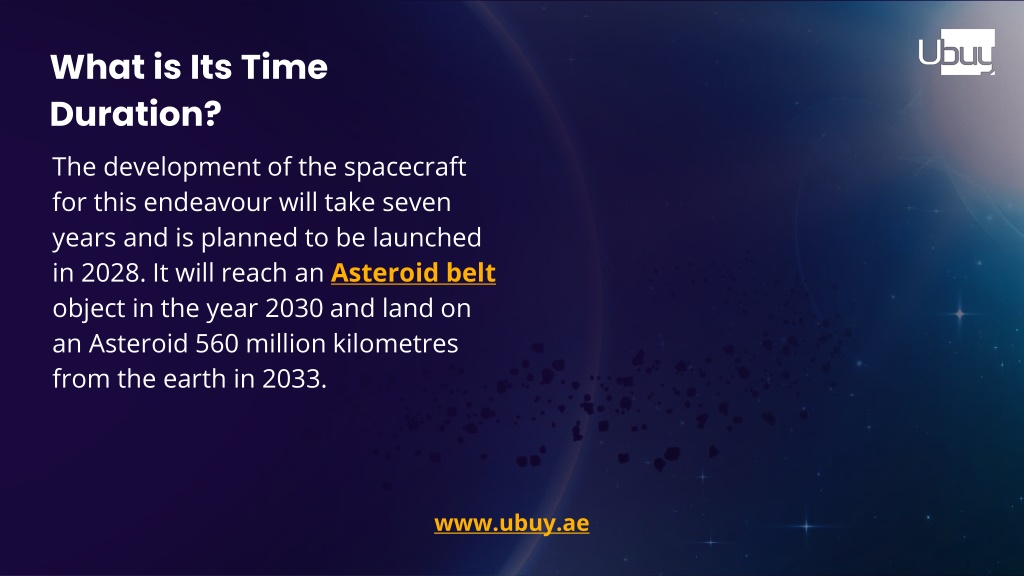 Ubuy

What is Its Time Duration?

The development of the spacecraft for this endeavour will take seven years and is planned to be launched in 2028. It will reach an Asteroid belt object in the year 2030 and land on an Asteroid 560 million kilometres from the earth in 2033.

www.ubuy.ae